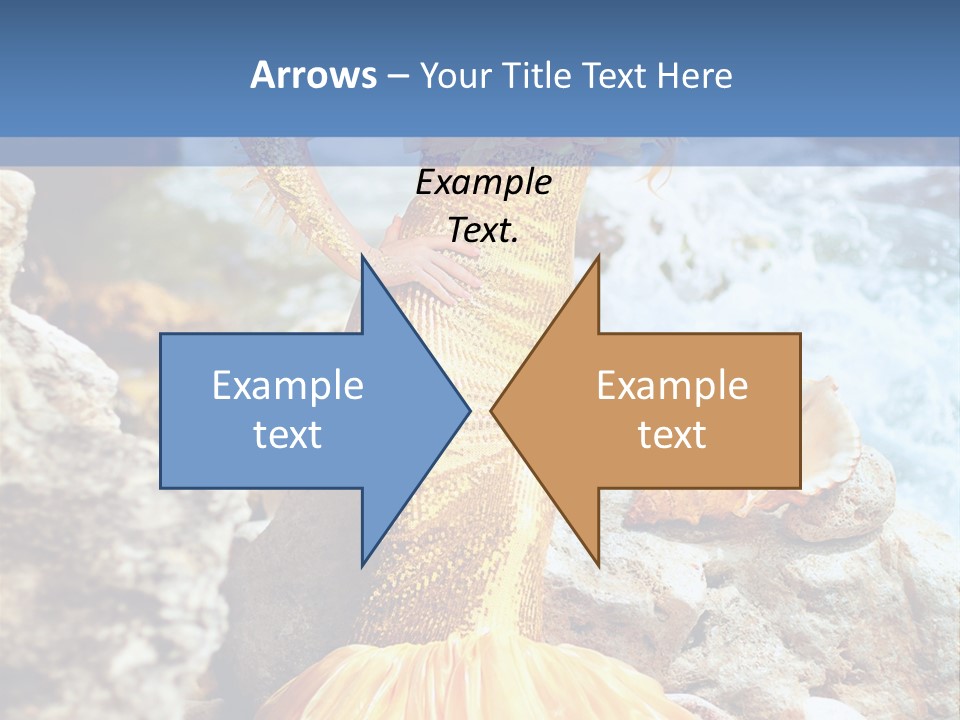 Arrows – Your Title Text Here

Example Text.

Example text

Example text